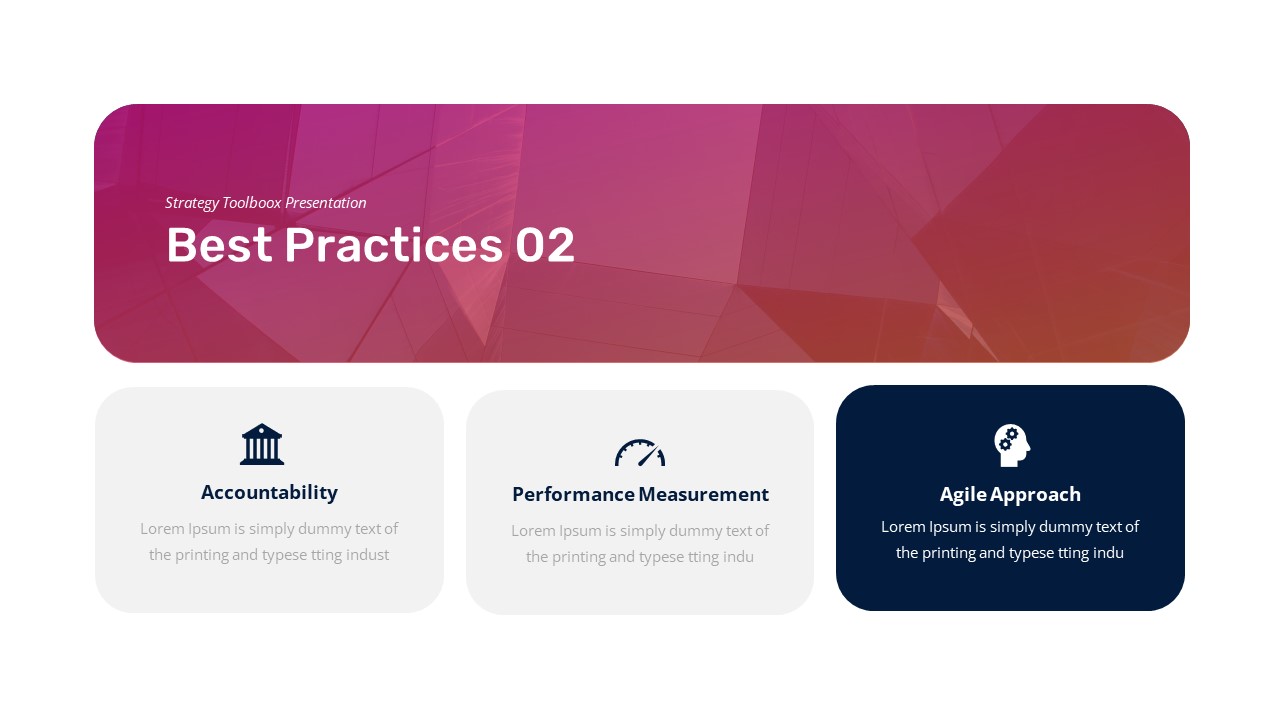 Strategy Toolboox Presentation

Best Practices 02

Accountability

Lorem Ipsum is simply dummy text of the printing and typese tting indust

Performance Measurement

Lorem Ipsum is simply dummy text of the printing and typese tting indu

Agile Approach

Lorem Ipsum is simply dummy text of the printing and typese tting indu